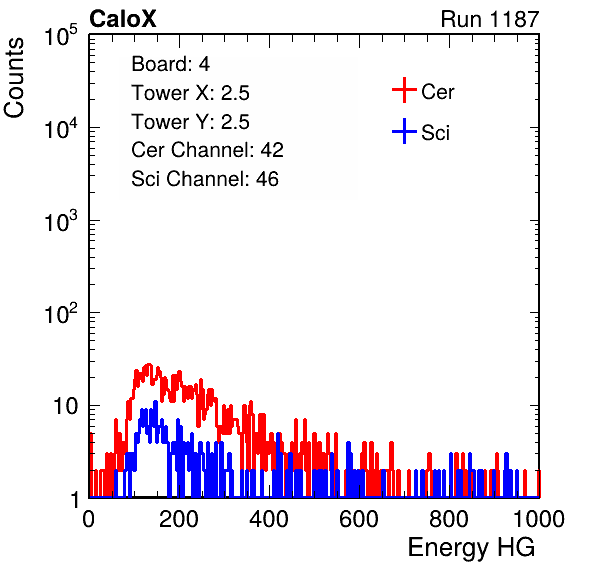 CaloX

Run 1187

Counts

$10^5$

$10^4$

$10^3$

$10^2$

10

1

Board: 4
Tower X: 2.5
Tower Y: 2.5
Cer Channel: 42
Sci Channel: 46

Cer

Sci

0 200 400 600 800 1000

Energy HG